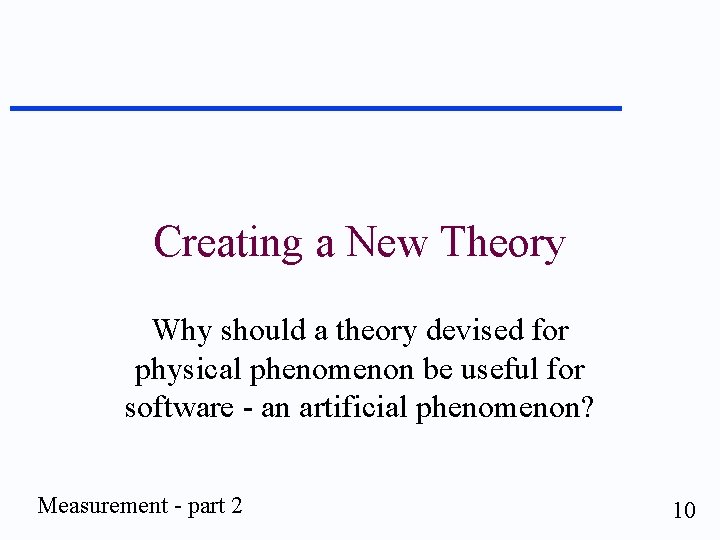 Creating a New Theory

Why should a theory devised for physical phenomenon be useful for software - an artificial phenomenon?

Measurement - part 2

10